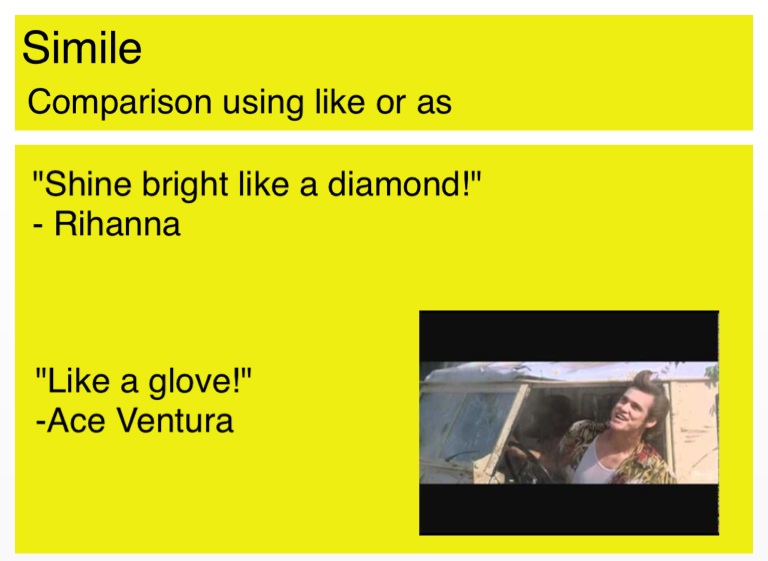 Simile

Comparison using like or as

"Shine bright like a diamond!"
- Rihanna

"Like a glove!"
-Ace Ventura